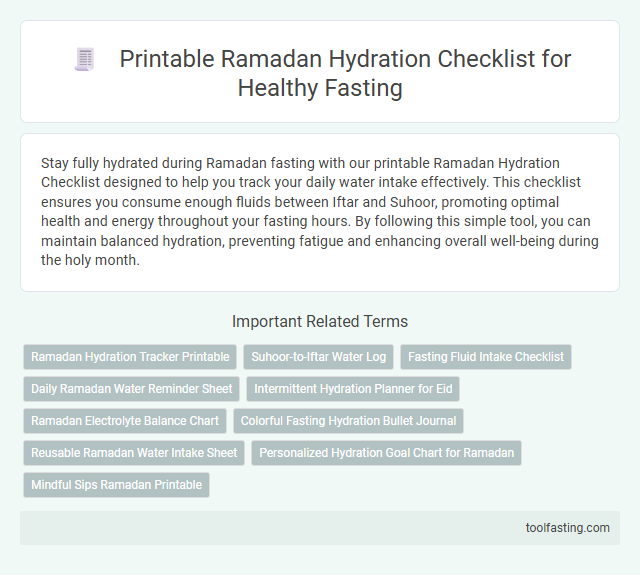 Printable Ramadan Hydration Checklist for Healthy Fasting

Stay fully hydrated during Ramadan fasting with our printable Ramadan Hydration Checklist designed to help you track your daily water intake effectively. This checklist ensures you consume enough fluids between Iftar and Suhoor, promoting optimal health and energy throughout your fasting hours. By following this simple tool, you can maintain balanced hydration, preventing fatigue and enhancing overall well-being during the holy month.

Important Related Terms

Ramadan Hydration Tracker Printable

Suhoor-to-Iftar Water Log

Fasting Fluid Intake Checklist

Daily Ramadan Water Reminder Sheet

Intermittent Hydration Planner for Eid

Ramadan Electrolyte Balance Chart

Colorful Fasting Hydration Bullet Journal

Reusable Ramadan Water Intake Sheet

Personalized Hydration Goal Chart for Ramadan

Mindful Sips Ramadan Printable

toolfasting.com